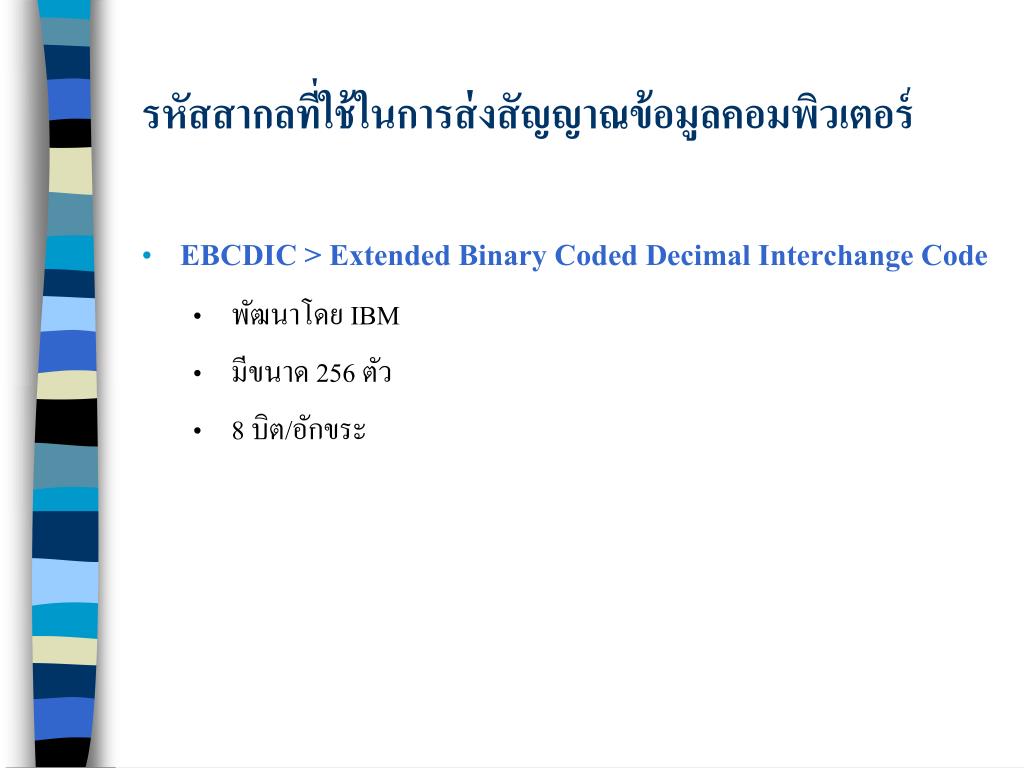 รหัสสากลที่ใช้ในการส่งสัญญาณข้อมูลคอมพิวเตอร์

• EBCDIC > Extended Binary Coded Decimal Interchange Code

• พัฒนาโดย IBM

• มีขนาด 256 ตัว

• 8 บิต/อักขระ